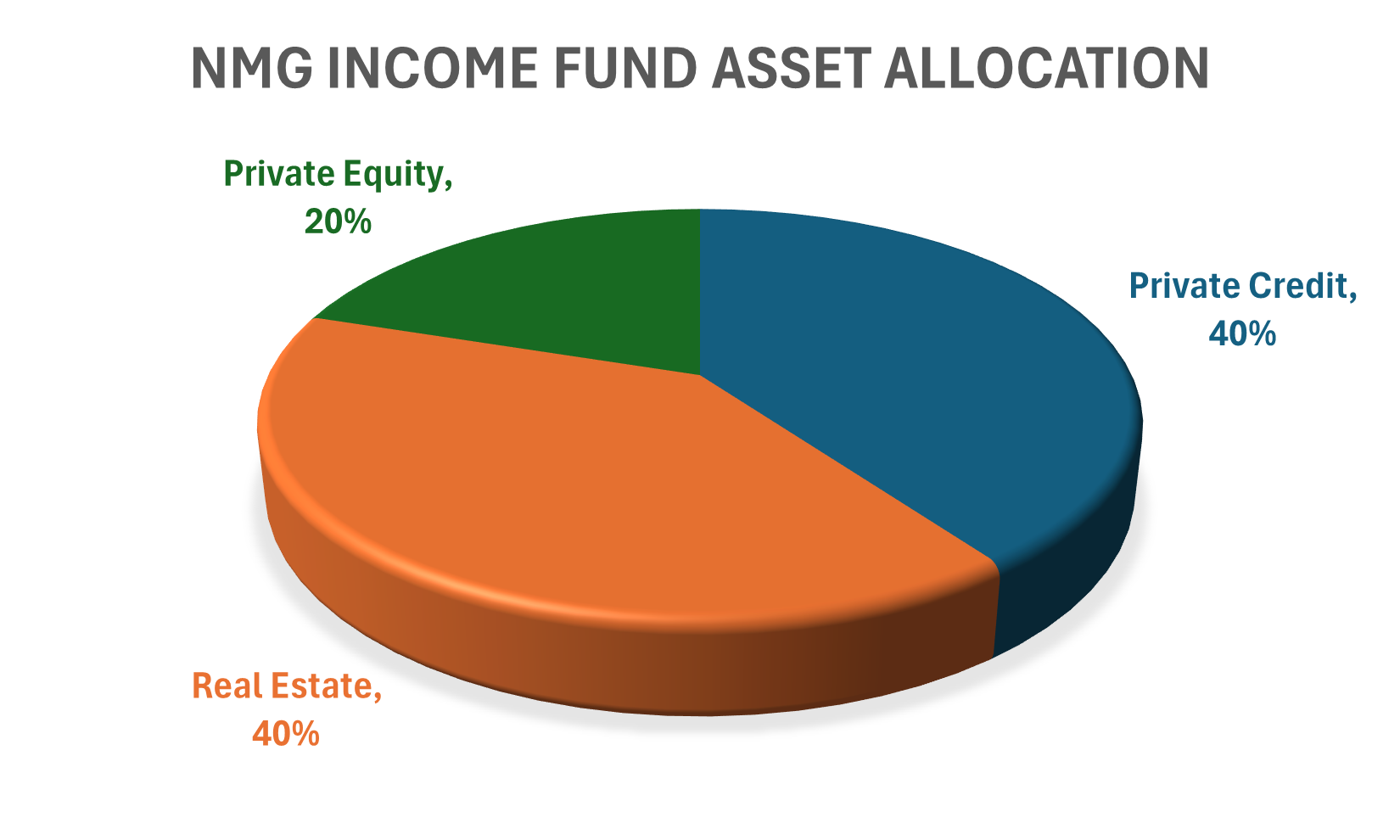 NMG INCOME FUND ASSET ALLOCATION

Private Equity, 20%

Private Credit, 40%

Real Estate, 40%